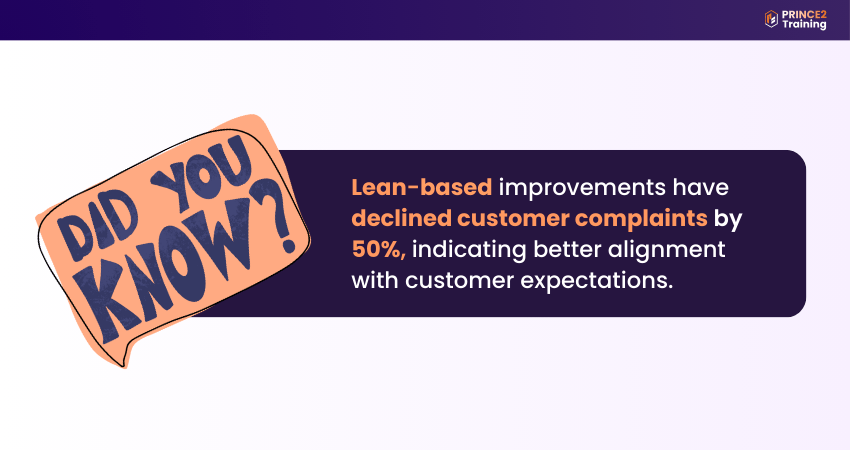 PRINCE2 Training

DID YOU KNOW?

Lean-based improvements have declined customer complaints by 50%, indicating better alignment with customer expectations.